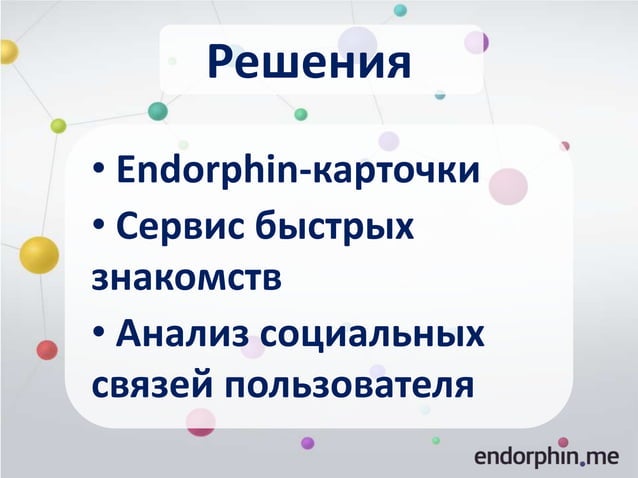 Решения

• Endorphin-карточки
• Сервис быстрых знакомств
• Анализ социальных связей пользователя

endorphin.me